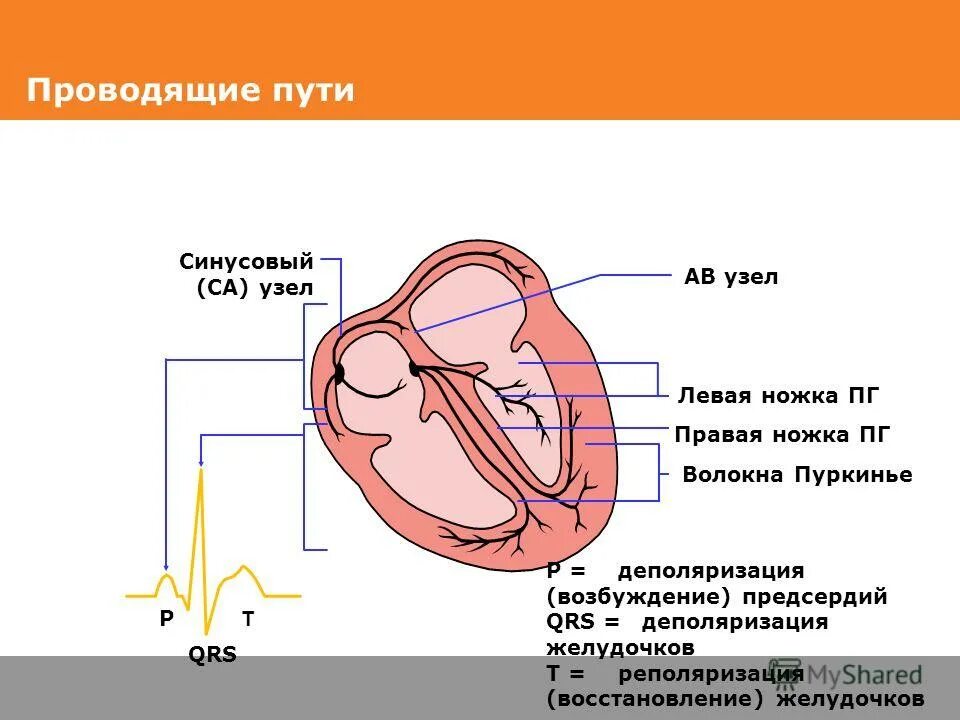 Проводящие пути

Синусовый (СА) узел

АВ узел

Левая ножка ПГ

Правая ножка ПГ

Волокна Пуркинье

P

T

QRS

P = деполяризация (возбуждение) предсердий
QRS = деполяризация желудочков
T = реполяризация (восстановление) желудочков

MyShared